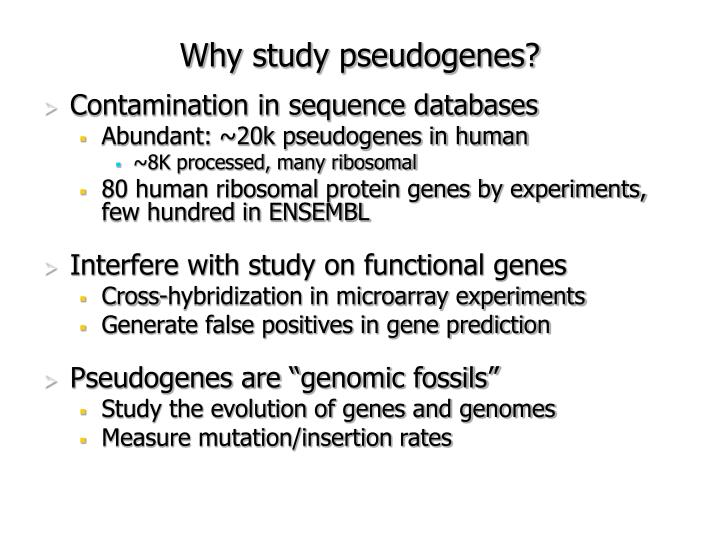 Why study pseudogenes?

Contamination in sequence databases
Abundant: ~20k pseudogenes in human
~8K processed, many ribosomal
80 human ribosomal protein genes by experiments, few hundred in ENSEMBL

Interfere with study on functional genes
Cross-hybridization in microarray experiments
Generate false positives in gene prediction

Pseudogenes are “genomic fossils”
Study the evolution of genes and genomes
Measure mutation/insertion rates